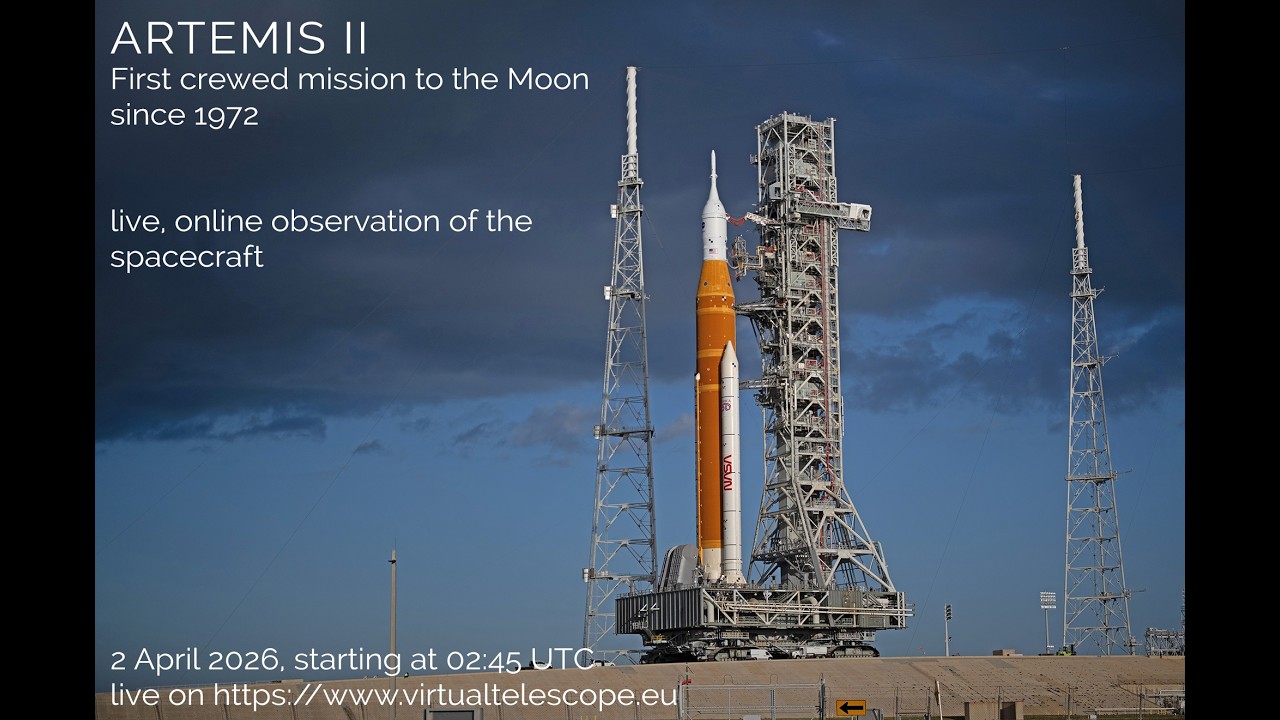 ARTEMIS II
First crewed mission to the Moon since 1972

live, online observation of the spacecraft

NASA

2 April 2026, starting at 02:45 UTC
live on https://www.virtualtelescope.eu